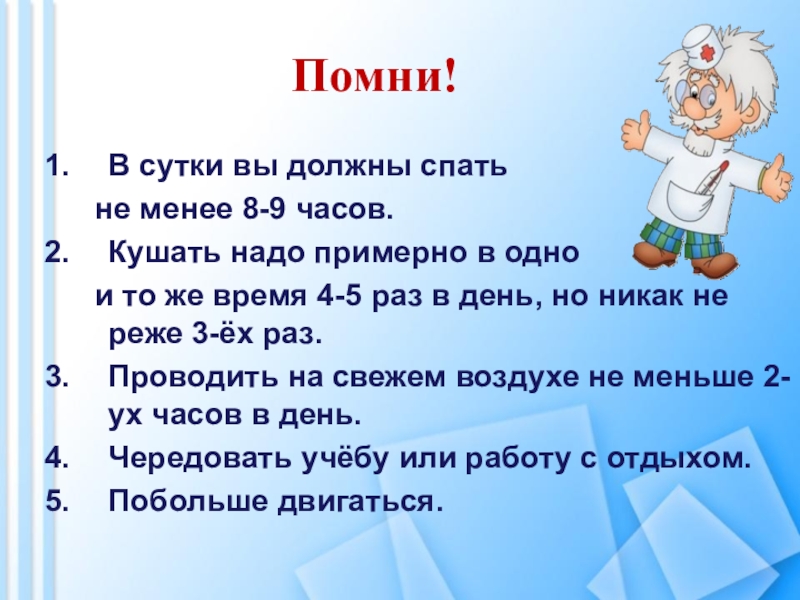 Помни!

1. В сутки вы должны спать не менее 8-9 часов.
2. Кушать надо примерно в одно и то же время 4-5 раз в день, но никак не реже 3-ёх раз.
3. Проводить на свежем воздухе не меньше 2-ух часов в день.
4. Чередовать учёбу или работу с отдыхом.
5. Побольше двигаться.